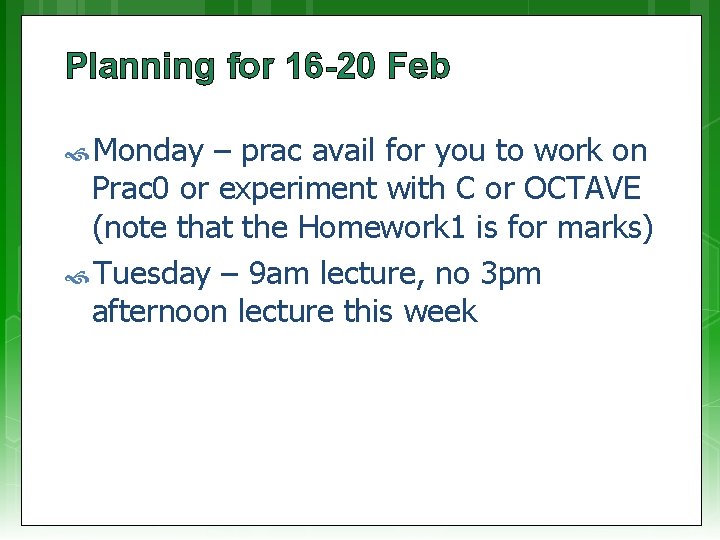 Planning for 16-20 Feb

Monday – prac avail for you to work on Prac0 or experiment with C or OCTAVE (note that the Homework1 is for marks)

Tuesday – 9am lecture, no 3pm afternoon lecture this week